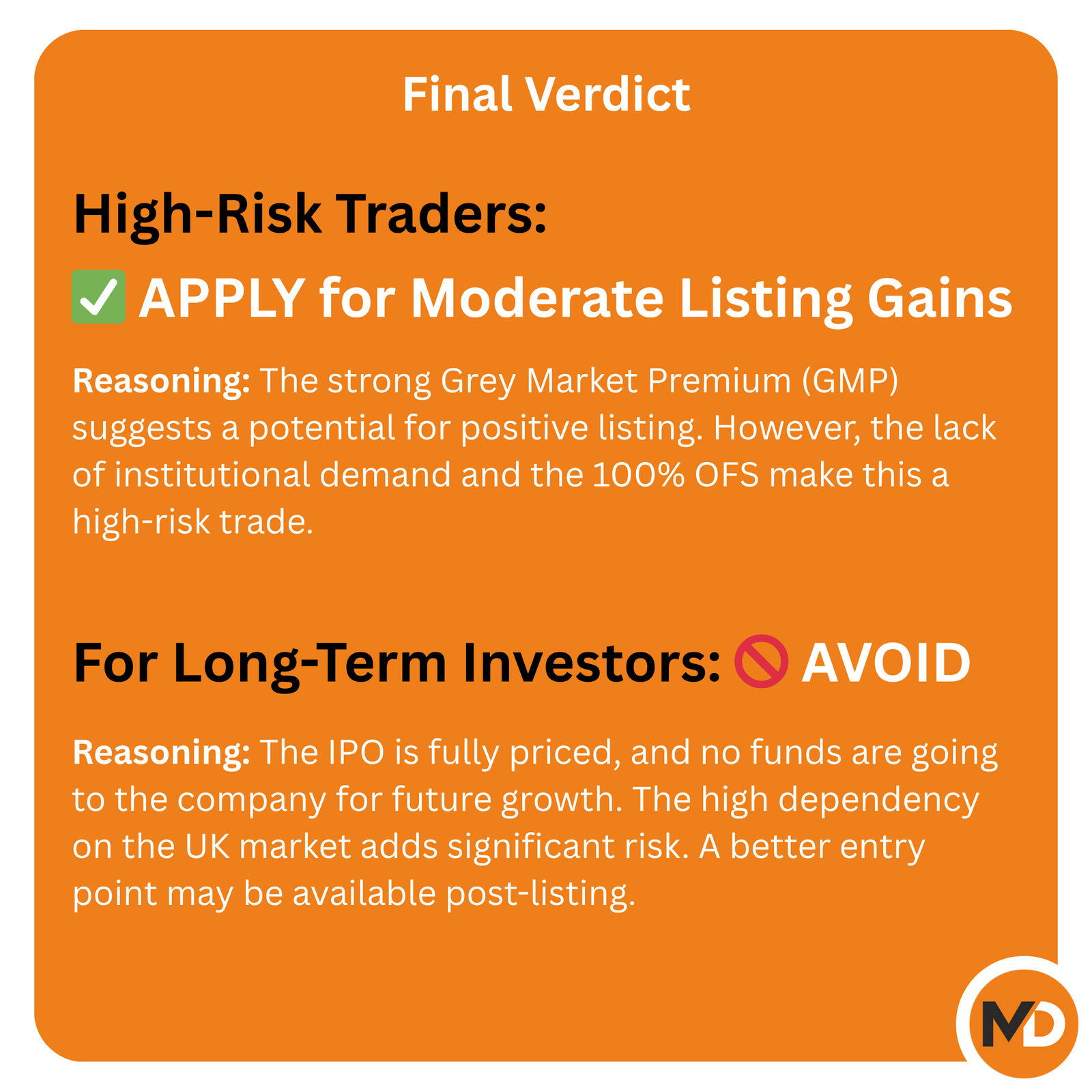 Final Verdict

High-Risk Traders:

✅ APPLY for Moderate Listing Gains

Reasoning: The strong Grey Market Premium (GMP) suggests a potential for positive listing. However, the lack of institutional demand and the 100% OFS make this a high-risk trade.

For Long-Term Investors: 🚫 AVOID

Reasoning: The IPO is fully priced, and no funds are going to the company for future growth. The high dependency on the UK market adds significant risk. A better entry point may be available post-listing.

MD